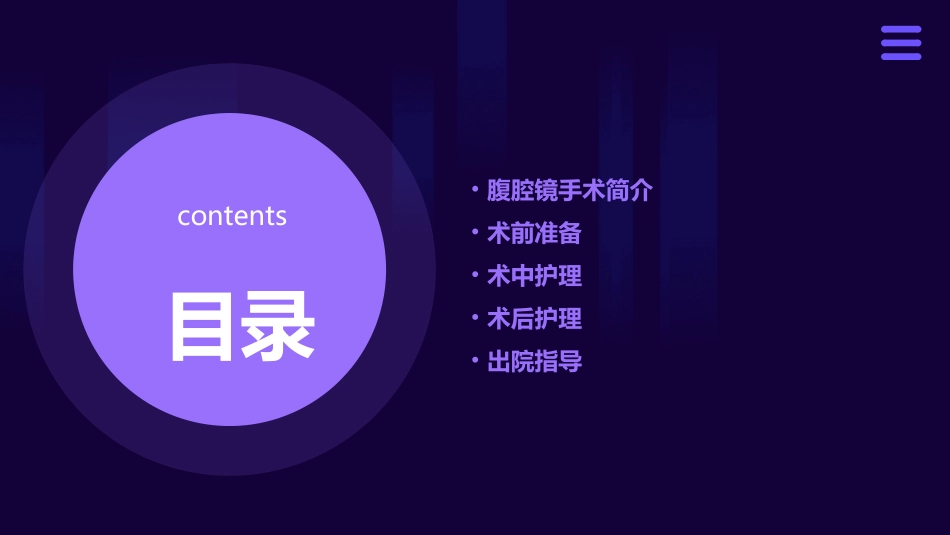 contents

目录

• 腹腔镜手术简介
• 术前准备
• 术中护理
• 术后护理
• 出院指导